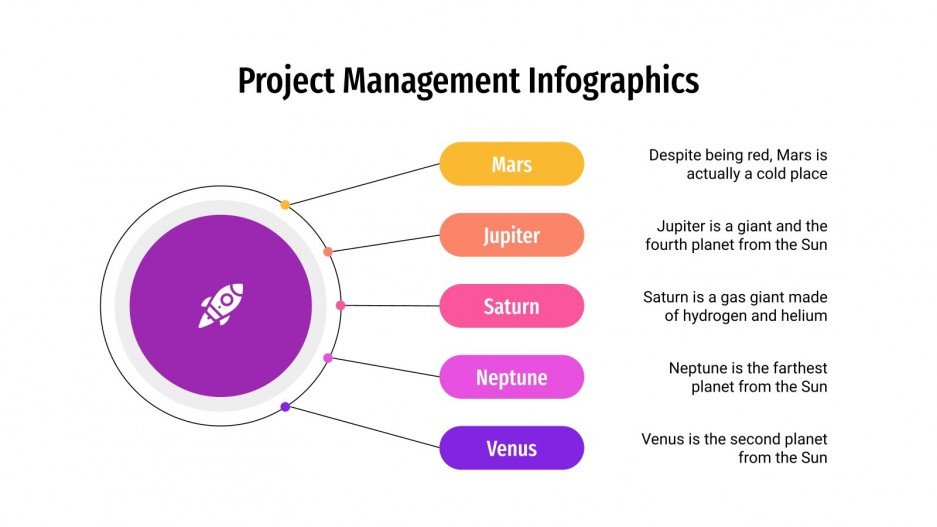 Project Management Infographics

Mars

Despite being red, Mars is actually a cold place

Jupiter

Jupiter is a giant and the fourth planet from the Sun

Saturn

Saturn is a gas giant made of hydrogen and helium

Neptune

Neptune is the farthest planet from the Sun

Venus

Venus is the second planet from the Sun